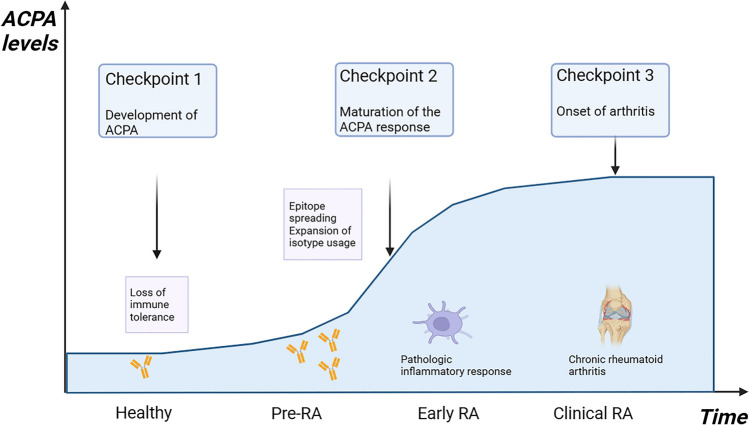 ACPA levels

Checkpoint 1

Development of ACPA

Checkpoint 2

Maturation of the ACPA response

Checkpoint 3

Onset of arthritis

Epitope spreading
Expansion of isotype usage

Loss of immune tolerance

Pathologic inflammatory response

Chronic rheumatoid arthritis

Healthy

Pre-RA

Early RA

Clinical RA

Time